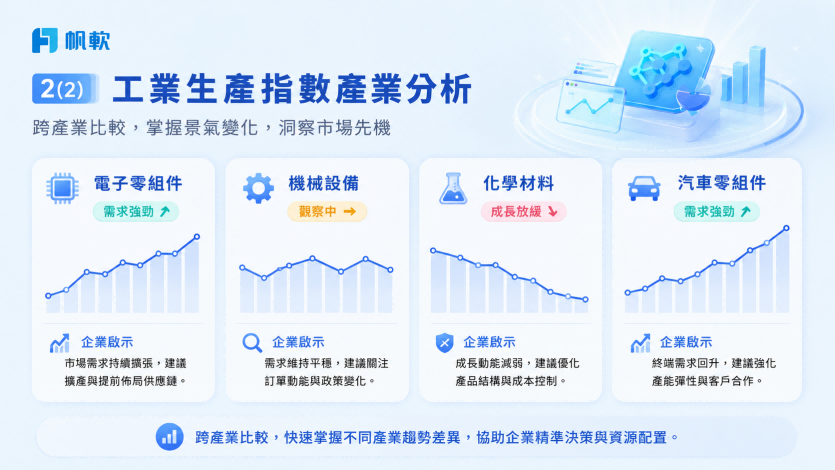 帆軟

2(2) 工業生產指數產業分析

跨產業比較，掌握景氣變化，洞察市場先機

電子零組件
需求強勁 ↗

企業啟示
市場需求持續擴張，建議擴產與提前佈局供應鏈。

機械設備
觀察中 →

企業啟示
需求維持平穩，建議關注訂單動能與政策變化。

化學材料
成長放緩 ↘

企業啟示
成長動能減弱，建議優化產品結構與成本控制。

汽車零組件
需求強勁 ↗

企業啟示
終端需求回升，建議強化產能彈性與客戶合作。

跨產業比較，快速掌握不同產業趨勢差異，協助企業精準決策與資源配置。